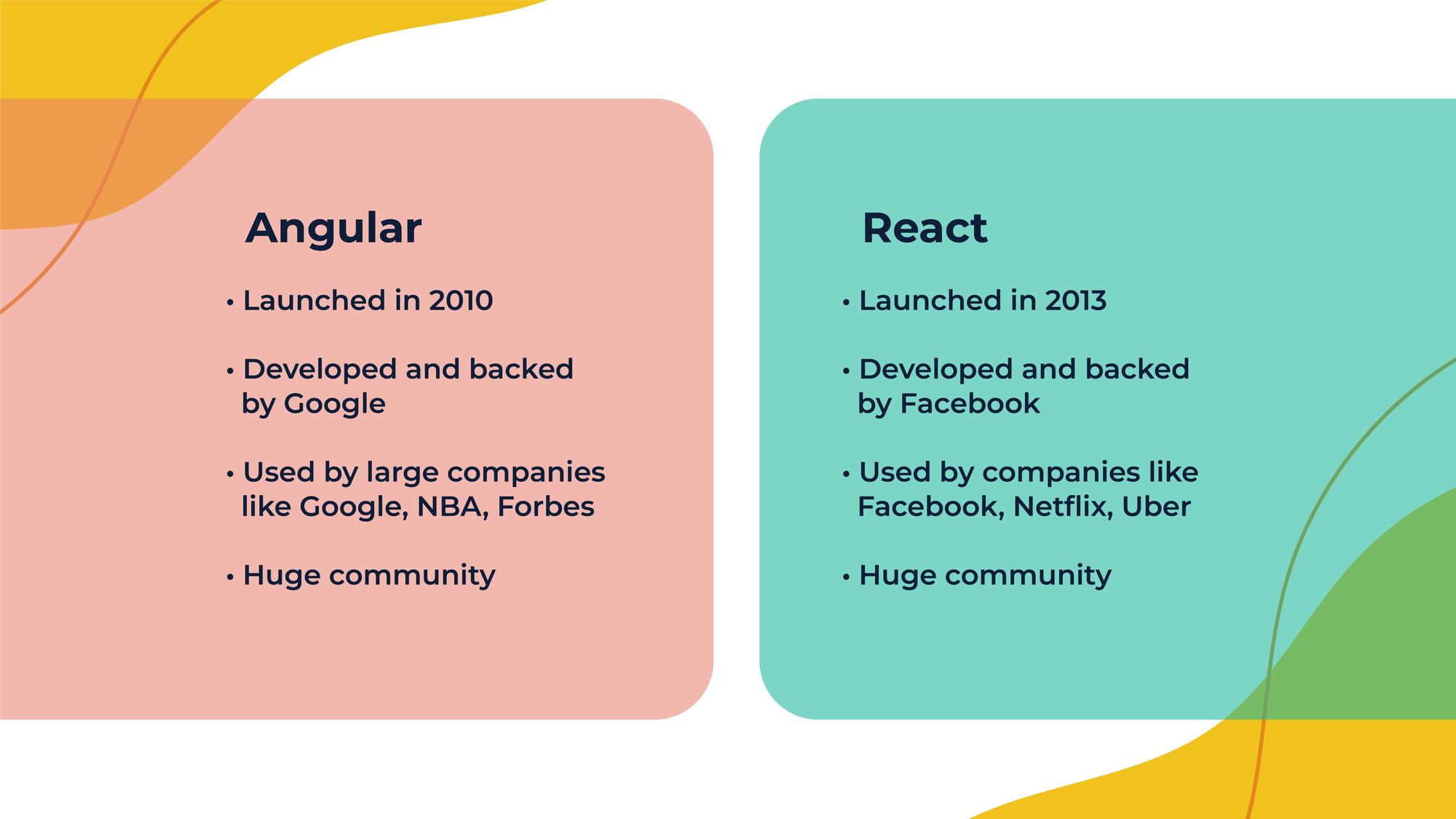 Angular

• Launched in 2010

• Developed and backed by Google

• Used by large companies like Google, NBA, Forbes

• Huge community

React

• Launched in 2013

• Developed and backed by Facebook

• Used by companies like Facebook, Netflix, Uber

• Huge community